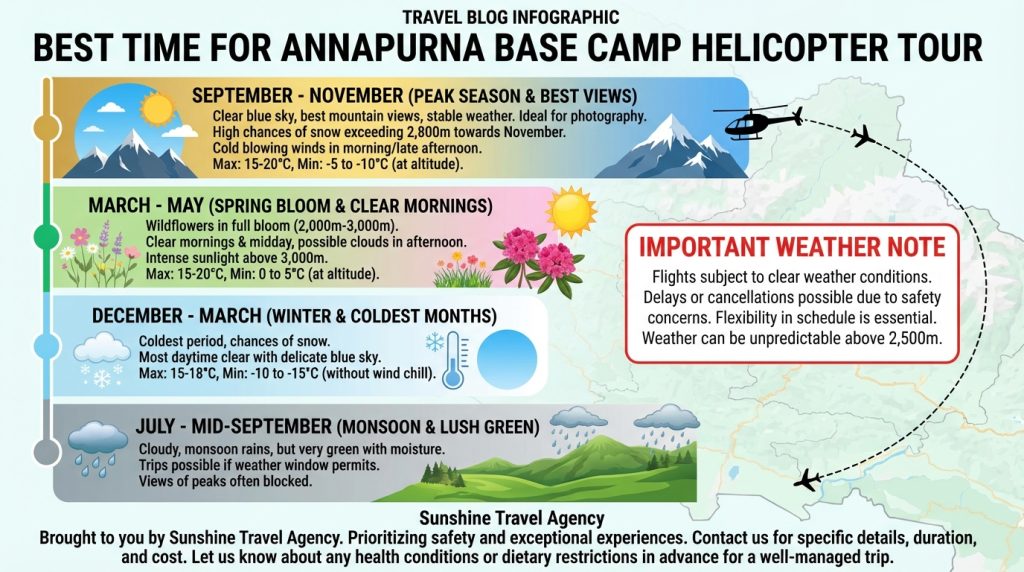 TRAVEL BLOG INFOGRAPHIC
BEST TIME FOR ANNAPURNA BASE CAMP HELICOPTER TOUR

SEPTEMBER - NOVEMBER (PEAK SEASON & BEST VIEWS)
Clear blue sky, best mountain views, stable weather. Ideal for photography.
High chances of snow exceeding 2,800m towards November.
Cold blowing winds in morning/late afternoon.
Max: 15-20°C, Min: -5 to -10°C (at altitude).

MARCH - MAY (SPRING BLOOM & CLEAR MORNINGS)
Wildflowers in full bloom (2,000m-3,000m).
Clear mornings & midday, possible clouds in afternoon.
Intense sunlight above 3,000m.
Max: 15-20°C, Min: 0 to 5°C (at altitude).

DECEMBER - MARCH (WINTER & COLDEST MONTHS)
Coldest period, chances of snow.
Most daytime clear with delicate blue sky.
Max: 15-18°C, Min: -10 to -15°C (without wind chill).

JULY - MID-SEPTEMBER (MONSOON & LUSH GREEN)
Cloudy, monsoon rains, but very green with moisture.
Trips possible if weather window permits.
Views of peaks often blocked.

IMPORTANT WEATHER NOTE
Flights subject to clear weather conditions. Delays or cancellations possible due to safety concerns. Flexibility in schedule is essential. Weather can be unpredictable above 2,500m.

Sunshine Travel Agency
Brought to you by Sunshine Travel Agency. Prioritizing safety and exceptional experiences. Contact us for specific details, duration, and cost. Let us know about any health conditions or dietary restrictions in advance for a well-managed trip.